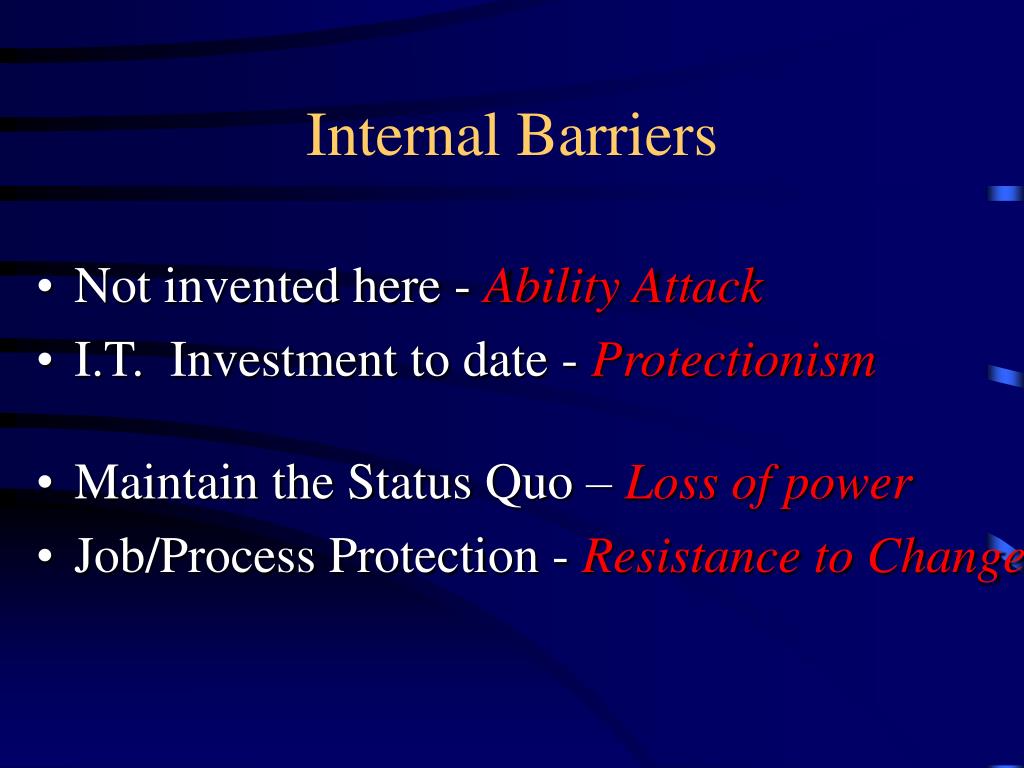 Internal Barriers

• Not invented here - Ability Attack
• I.T. Investment to date - Protectionism

• Maintain the Status Quo – Loss of power
• Job/Process Protection - Resistance to Change